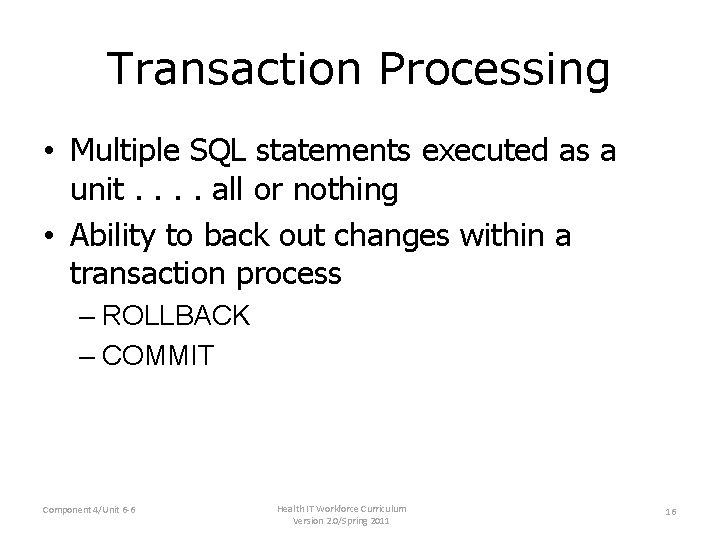 Transaction Processing

• Multiple SQL statements executed as a unit . . . . all or nothing
• Ability to back out changes within a transaction process
– ROLLBACK
– COMMIT

Component 4/Unit 6-6

Health IT Workforce Curriculum
Version 2.0/Spring 2011

16